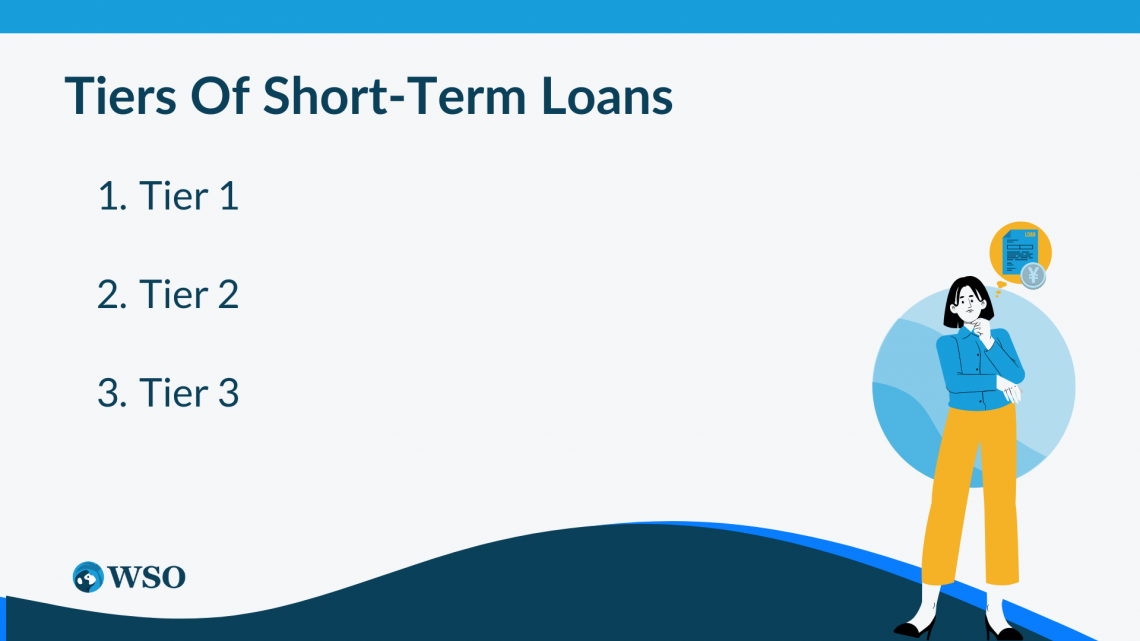 Tiers Of Short-Term Loans

1. Tier 1

2. Tier 2

3. Tier 3

LOAN

¥

WSO